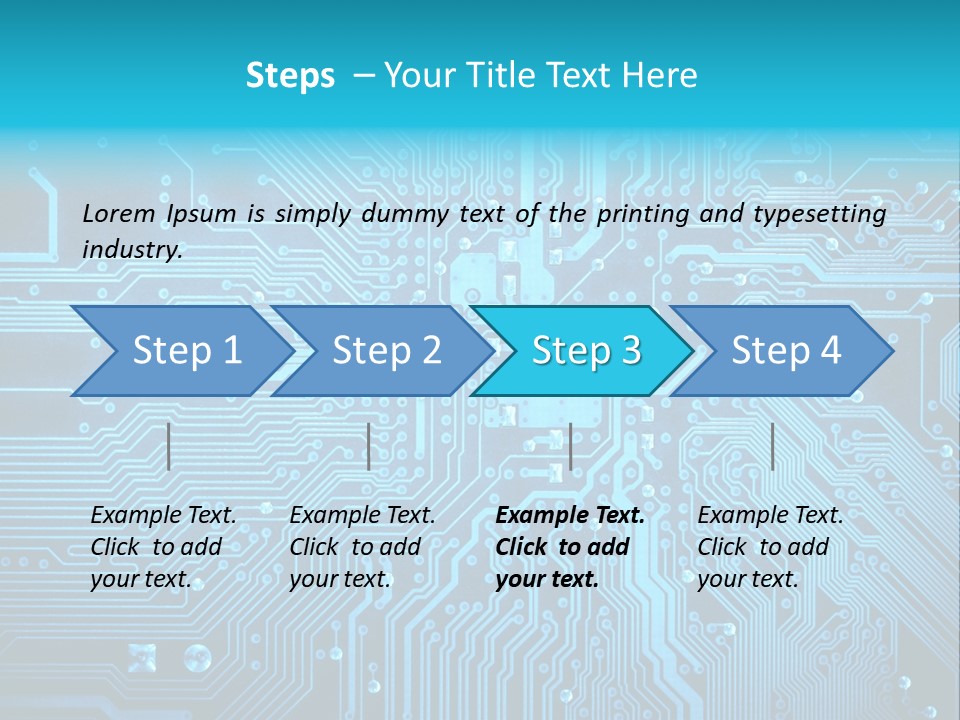 Steps – Your Title Text Here

Lorem Ipsum is simply dummy text of the printing and typesetting industry.

Step 1

Step 2

Step 3

Step 4

Example Text. Click to add your text.

Example Text. Click to add your text.

Example Text. Click to add your text.

Example Text. Click to add your text.